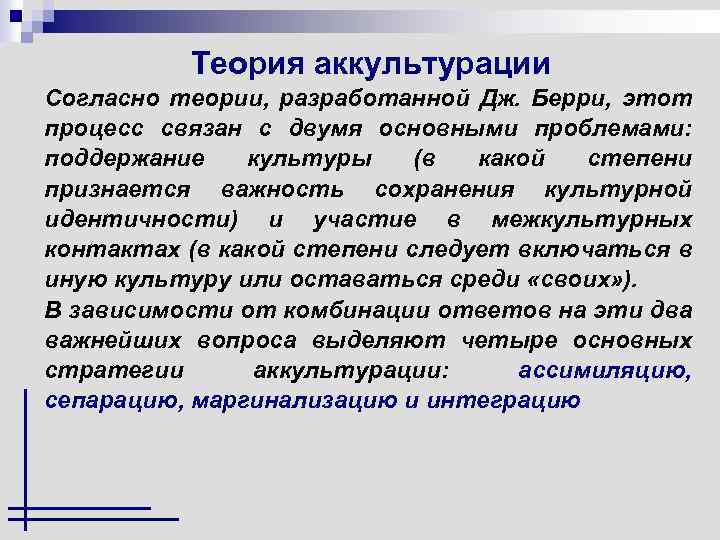 Теория аккультурации

Согласно теории, разработанной Дж. Берри, этот процесс связан с двумя основными проблемами: поддержание культуры (в какой степени признается важность сохранения культурной идентичности) и участие в межкультурных контактах (в какой степени следует включаться в иную культуру или оставаться среди «своих»).

В зависимости от комбинации ответов на эти два важнейших вопроса выделяют четыре основных стратегии аккультурации: ассимиляцию, сепарацию, маргинализацию и интеграцию